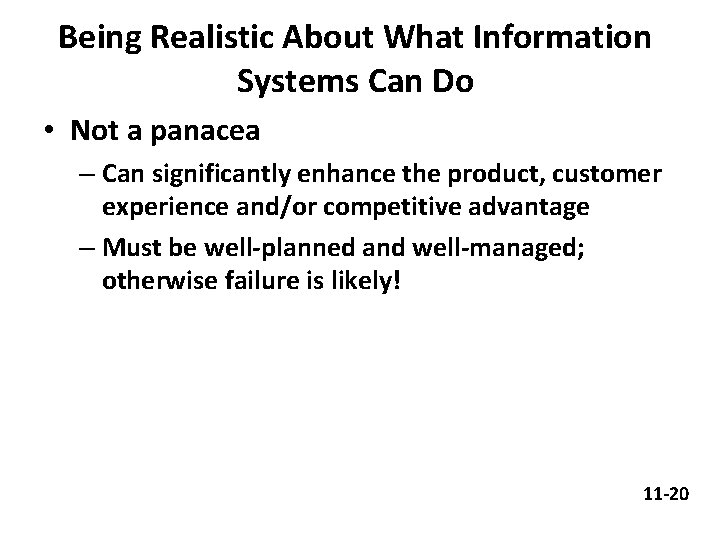 Being Realistic About What Information Systems Can Do

• Not a panacea
– Can significantly enhance the product, customer experience and/or competitive advantage
– Must be well-planned and well-managed; otherwise failure is likely!

11-20